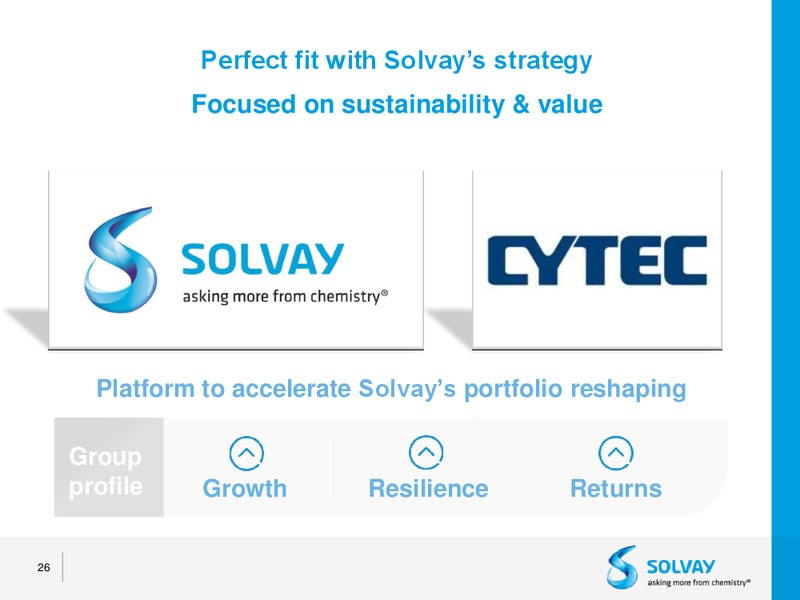 Perfect fit with Solvay's strategy

Focused on sustainability & value

SOLVAY
asking more from chemistry®

CYTEC

Platform to accelerate Solvay's portfolio reshaping

Group profile

Growth

Resilience

Returns

26

SOLVAY
asking more from chemistry®